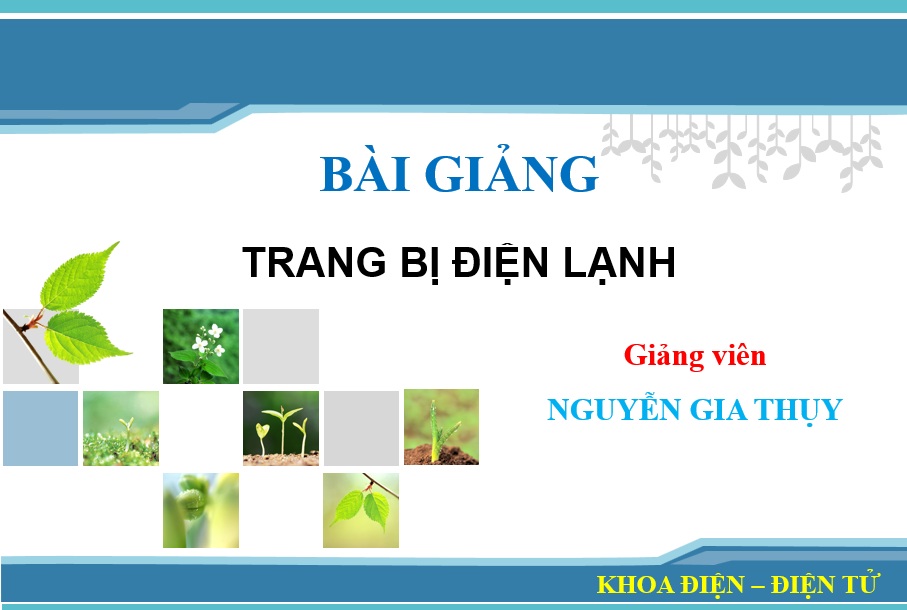 BÀI GIẢNG

TRANG BỊ ĐIỆN LẠNH

Giảng viên

NGUYỄN GIA THỤY

KHOA ĐIỆN – ĐIỆN TỬ